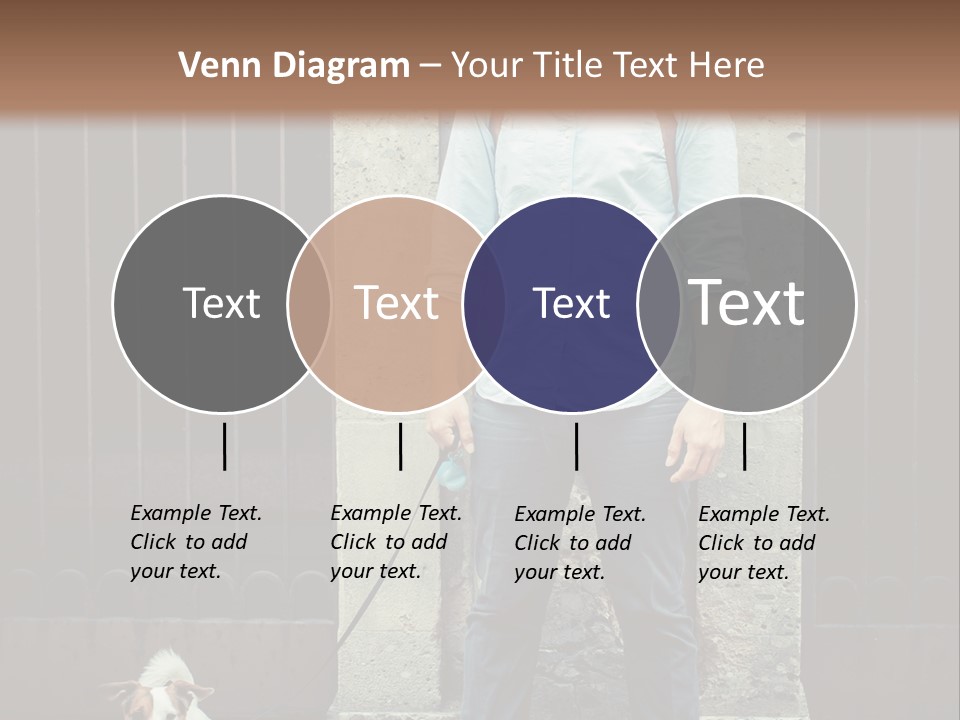 Venn Diagram – Your Title Text Here

Text

Text

Text

Text

Example Text. Click to add your text.

Example Text. Click to add your text.

Example Text. Click to add your text.

Example Text. Click to add your text.